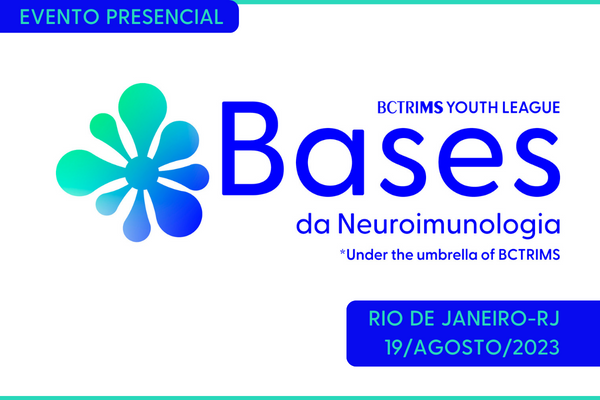 EVENTO PRESENCIAL

BCTRIMS YOUTH LEAGUE
Bases
da Neuroimunologia
*Under the umbrella of BCTRIMS

RIO DE JANEIRO-RJ
19/AGOSTO/2023